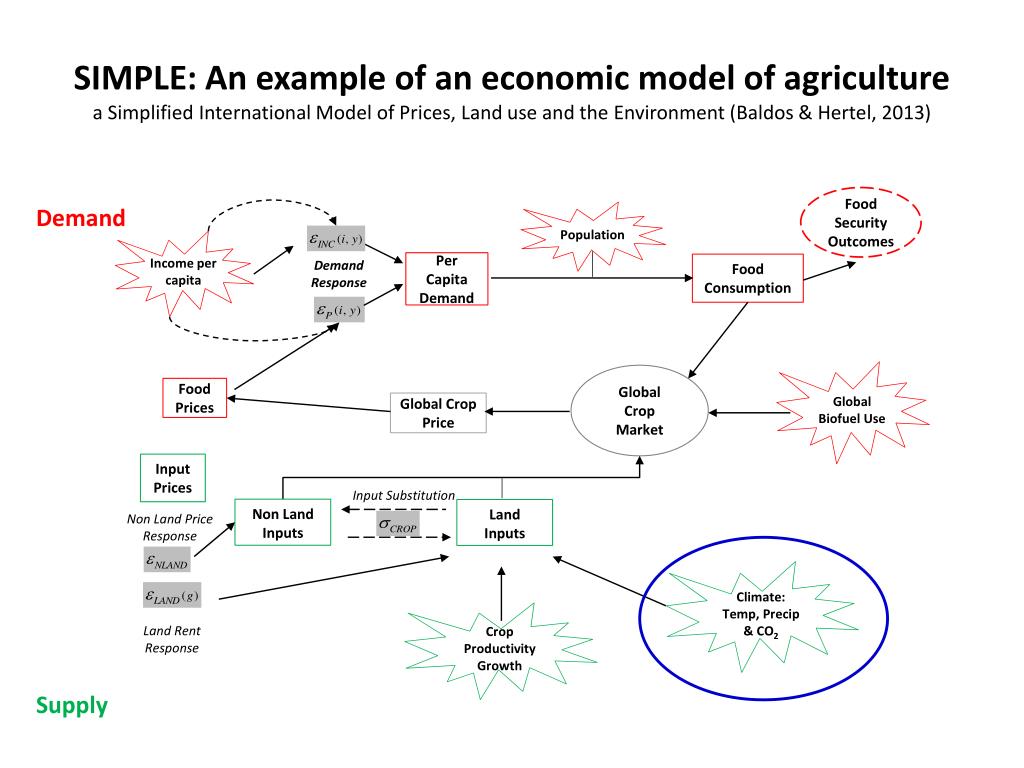 SIMPLE: An example of an economic model of agriculture

a Simplified International Model of Prices, Land use and the Environment (Baldos & Hertel, 2013)

Demand

Income per capita

$\varepsilon_{INC}(i, y)$

Demand Response

$\varepsilon_{P}(i, y)$

Per Capita Demand

Population

Food Consumption

Food Security Outcomes

Food Prices

Global Crop Price

Global Crop Market

Global Biofuel Use

Input Prices

Non Land Price Response

$\varepsilon_{NLAND}$

$\varepsilon_{LAND}(g)$

Land Rent Response

Non Land Inputs

Input Substitution

$\sigma_{CROP}$

Land Inputs

Crop Productivity Growth

Climate: Temp, Precip & $CO_2$

Supply